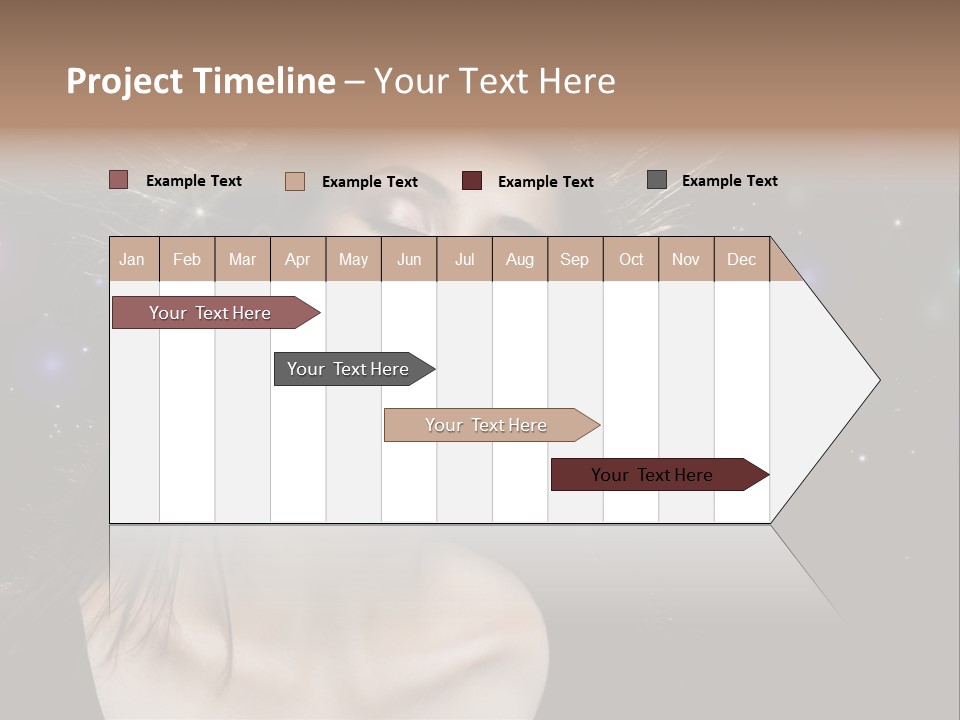 Project Timeline – Your Text Here

Example Text Example Text Example Text Example Text

| Jan | Feb | Mar | Apr | May | Jun | Jul | Aug | Sep | Oct | Nov | Dec |
|---|---|---|---|---|---|---|---|---|---|---|---|

Your Text Here

Your Text Here

Your Text Here

Your Text Here